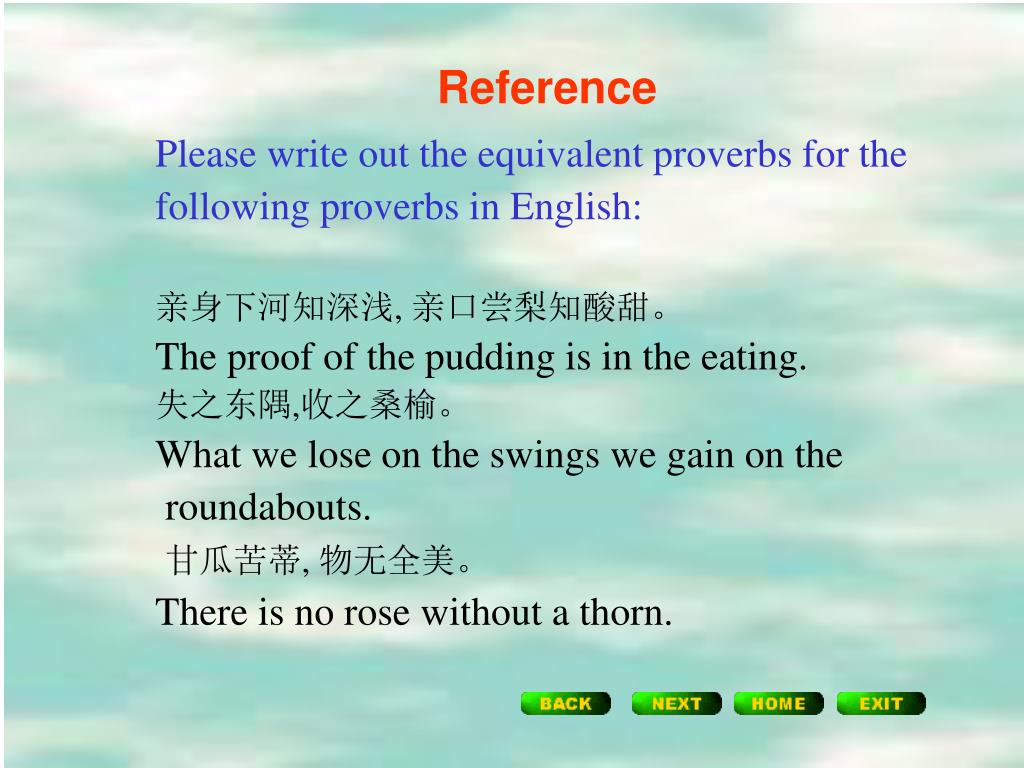 Reference

Please write out the equivalent proverbs for the following proverbs in English:

亲身下河知深浅, 亲口尝梨知酸甜。
The proof of the pudding is in the eating.
失之东隅,收之桑榆。
What we lose on the swings we gain on the roundabouts.
甘瓜苦蒂, 物无全美。
There is no rose without a thorn.

BACK NEXT HOME EXIT